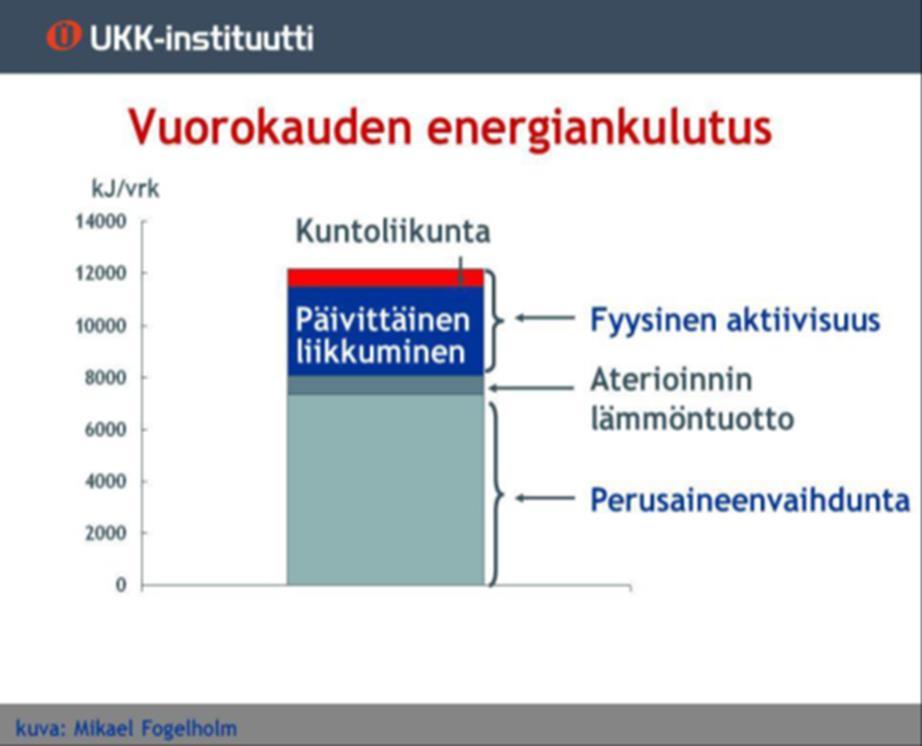 UKK-instituutti

Vuorokauden energiankulutus

kJ/vrk

14000
12000
10000
8000
6000
4000
2000
0

Kuntoliikunta

Päivittäinen liikkuminen

Fyysinen aktiivisuus

Aterioinnin lämmöntuotto

Perusaineenvaihdunta

kuva: Mikael Fogelholm